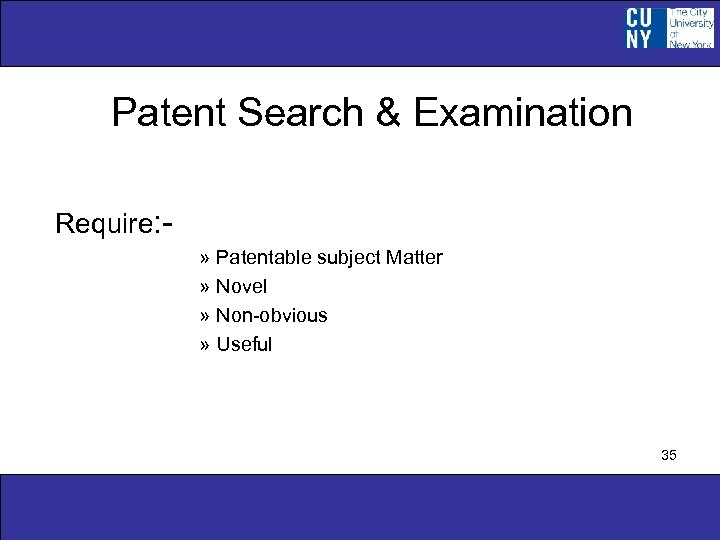 CU NY The City University of New York

Patent Search & Examination

Require:-

» Patentable subject Matter
» Novel
» Non-obvious
» Useful

35